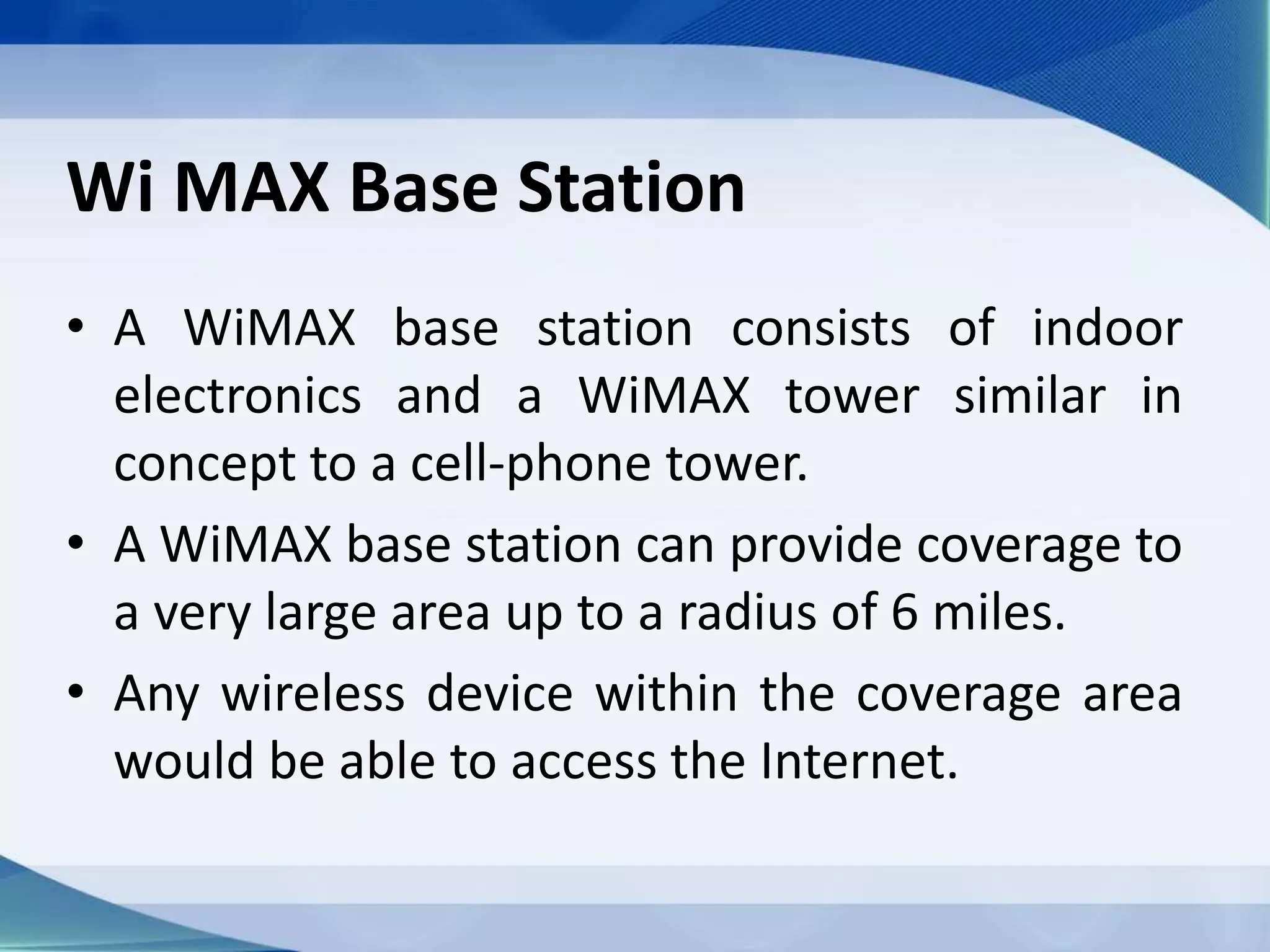 Wi MAX Base Station

• A WiMAX base station consists of indoor electronics and a WiMAX tower similar in concept to a cell-phone tower.

• A WiMAX base station can provide coverage to a very large area up to a radius of 6 miles.

• Any wireless device within the coverage area would be able to access the Internet.